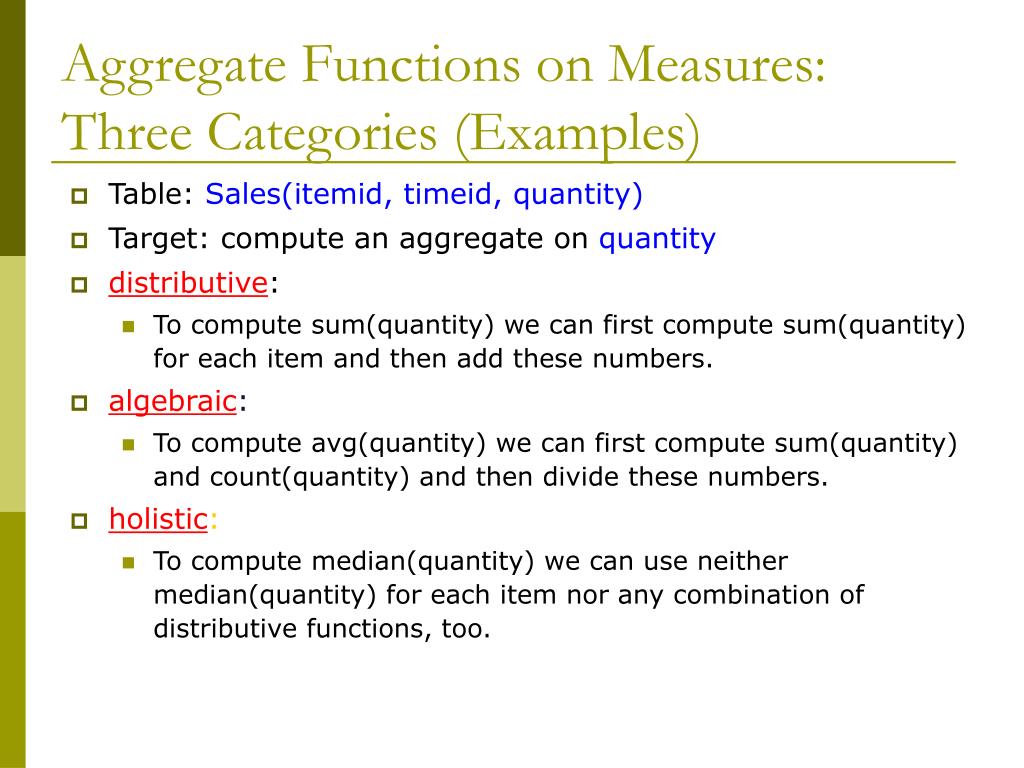 Aggregate Functions on Measures: Three Categories (Examples)

Table: Sales(itemid, timeid, quantity)

Target: compute an aggregate on quantity

distributive:

To compute sum(quantity) we can first compute sum(quantity) for each item and then add these numbers.

algebraic:

To compute avg(quantity) we can first compute sum(quantity) and count(quantity) and then divide these numbers.

holistic:

To compute median(quantity) we can use neither median(quantity) for each item nor any combination of distributive functions, too.